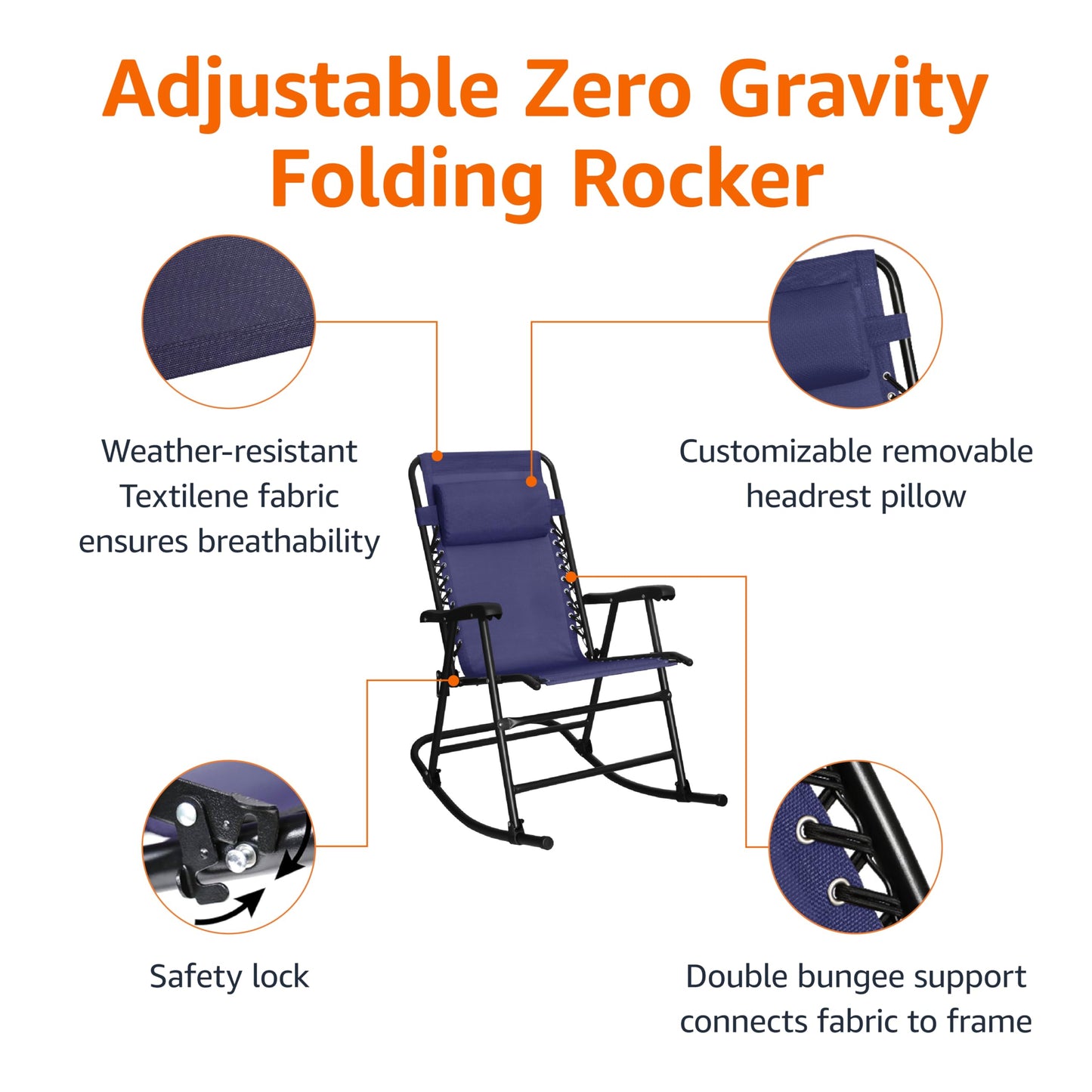 Adjustable Zero Gravity Folding Rocker

Weather-resistant Textilene fabric ensures breathability

Customizable removable headrest pillow

Safety lock

Double bungee support connects fabric to frame